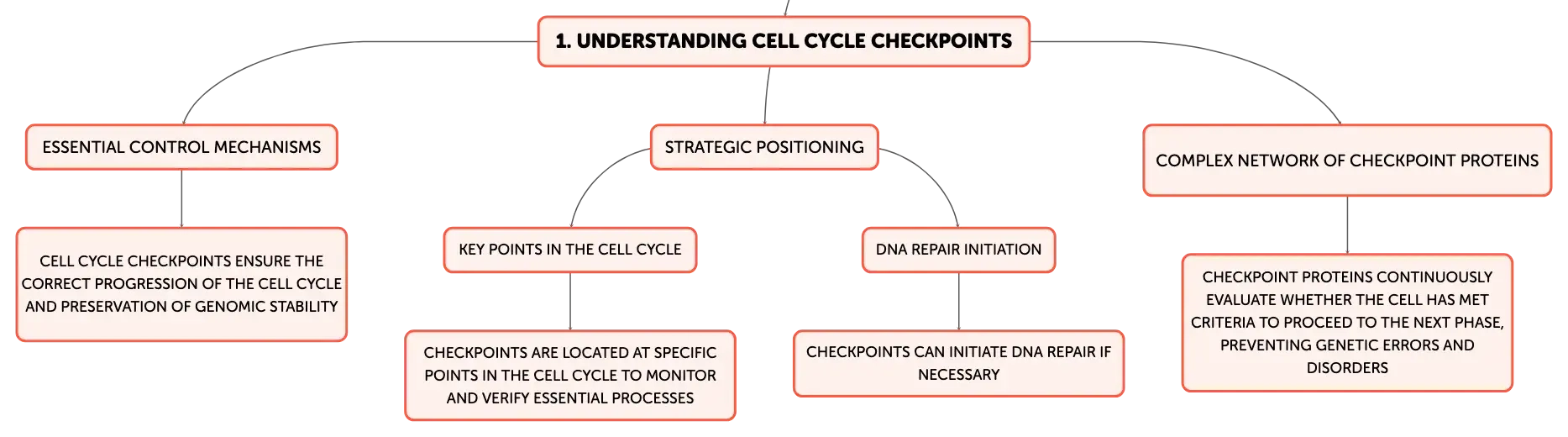 1. UNDERSTANDING CELL CYCLE CHECKPOINTS

ESSENTIAL CONTROL MECHANISMS

CELL CYCLE CHECKPOINTS ENSURE THE CORRECT PROGRESSION OF THE CELL CYCLE AND PRESERVATION OF GENOMIC STABILITY

STRATEGIC POSITIONING

KEY POINTS IN THE CELL CYCLE

CHECKPOINTS ARE LOCATED AT SPECIFIC POINTS IN THE CELL CYCLE TO MONITOR AND VERIFY ESSENTIAL PROCESSES

DNA REPAIR INITIATION

CHECKPOINTS CAN INITIATE DNA REPAIR IF NECESSARY

COMPLEX NETWORK OF CHECKPOINT PROTEINS

CHECKPOINT PROTEINS CONTINUOUSLY EVALUATE WHETHER THE CELL HAS MET CRITERIA TO PROCEED TO THE NEXT PHASE, PREVENTING GENETIC ERRORS AND DISORDERS